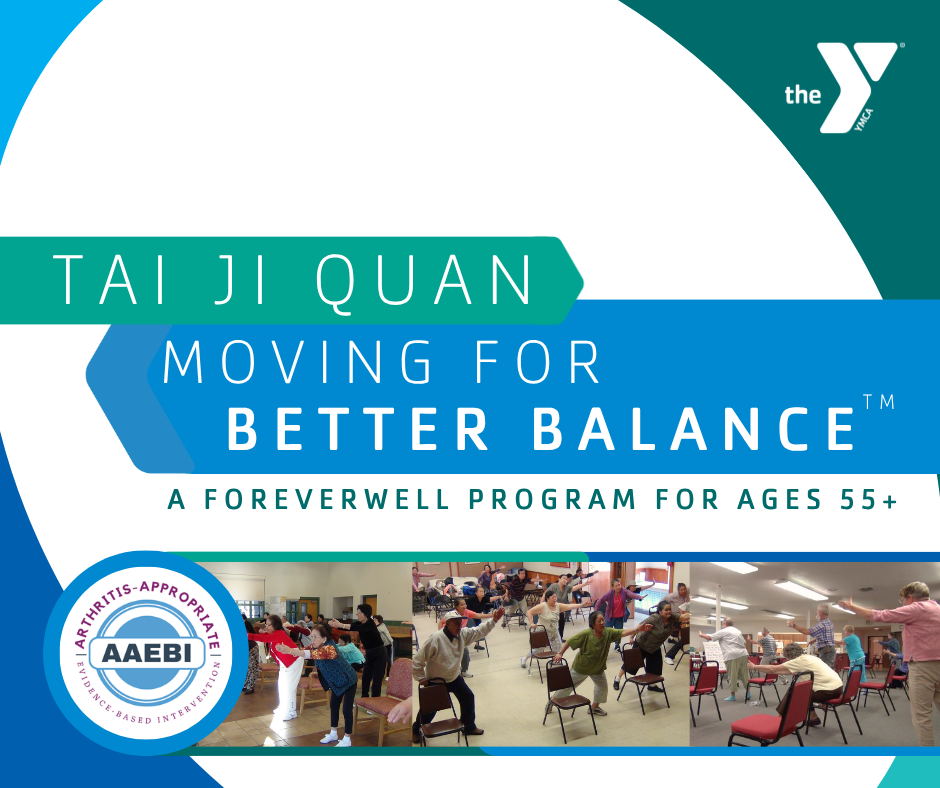 the YMCA

TAI JI QUAN

MOVING FOR BETTER BALANCE™

A FOREVERWELL PROGRAM FOR AGES 55+

ARTHRITIS-APPROPRIATE
AAEBI
EVIDENCE-BASED INTERVENTION